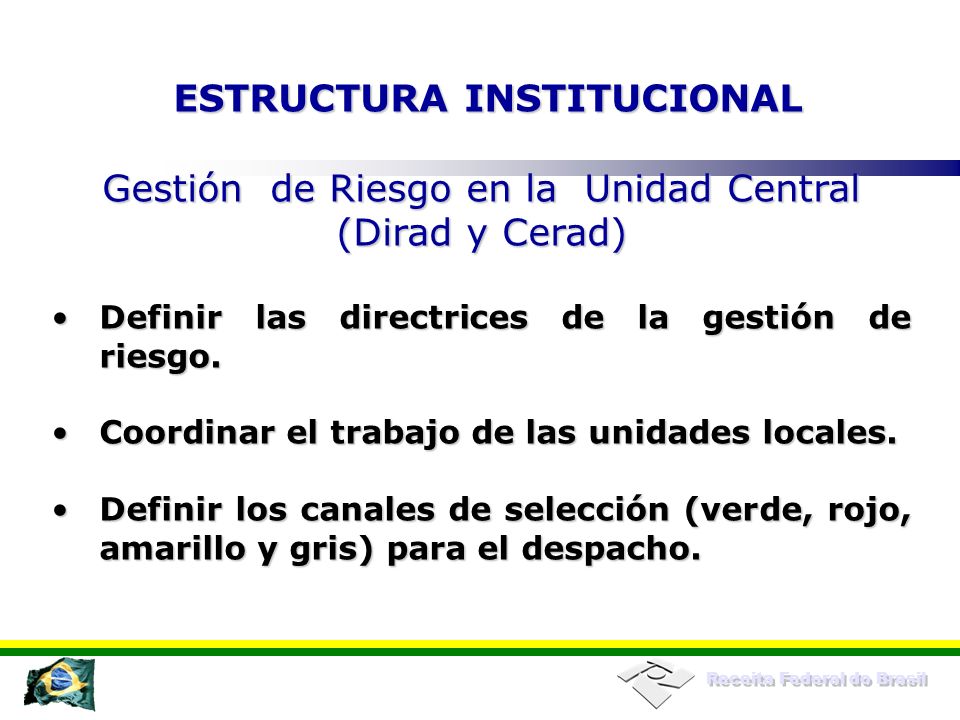 ESTRUCTURA INSTITUCIONAL

Gestión de Riesgo en la Unidad Central (Dirad y Cerad)

• Definir las directrices de la gestión de riesgo.

• Coordinar el trabajo de las unidades locales.

• Definir los canales de selección (verde, rojo, amarillo y gris) para el despacho.

Receita Federal do Brasil